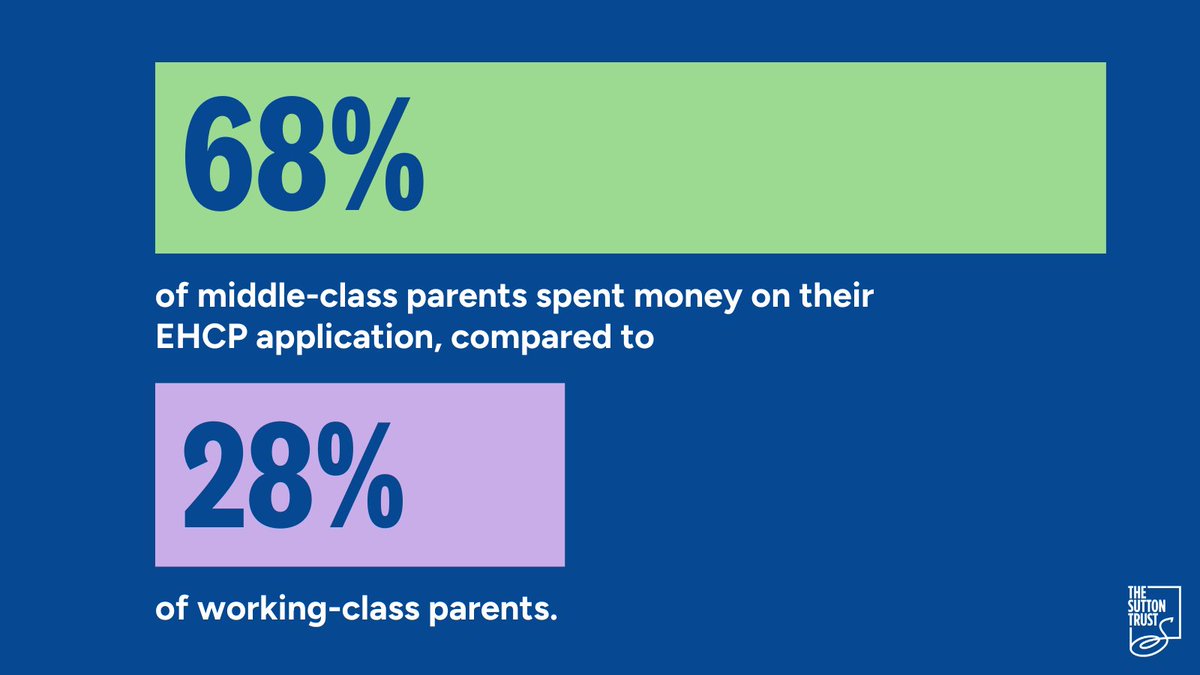 68%

of middle-class parents spent money on their EHCP application, compared to

28%

of working-class parents.

THE SUTTON TRUST